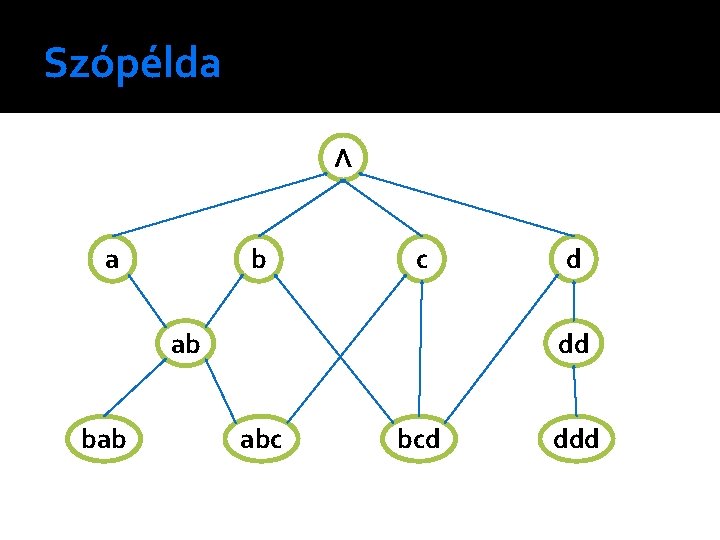 Szópélda

Λ

a

b

c

d

ab

dd

bab

abc

bcd

ddd